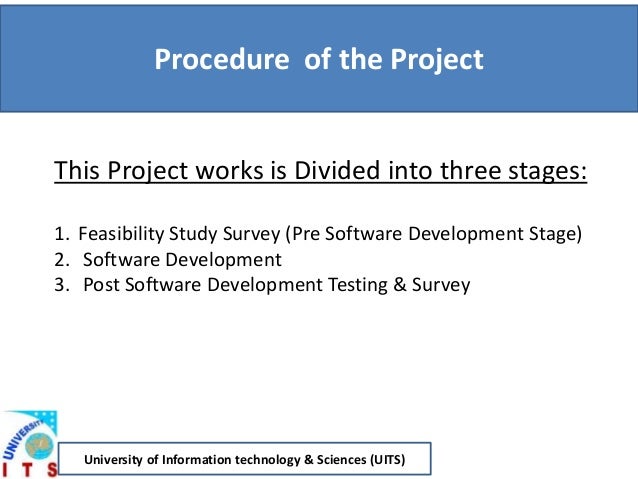 Procedure of the Project

This Project works is Divided into three stages:

1. Feasibility Study Survey (Pre Software Development Stage)
2. Software Development
3. Post Software Development Testing & Survey

UNIVERSITY
I T S

University of Information technology & Sciences (UITS)